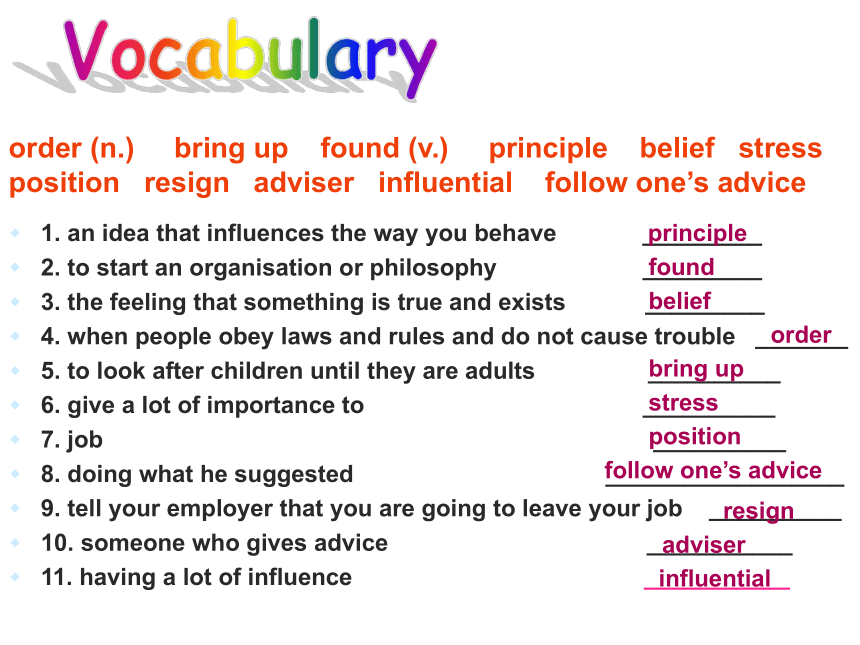 Vocabulary

order (n.) bring up found (v.) principle belief stress position resign adviser influential follow one's advice

1. an idea that influences the way you behave principle
2. to start an organisation or philosophy found
3. the feeling that something is true and exists belief
4. when people obey laws and rules and do not cause trouble order
5. to look after children until they are adults bring up
6. give a lot of importance to stress
7. job position
8. doing what he suggested follow one's advice
9. tell your employer that you are going to leave your job resign
10. someone who gives advice adviser
11. having a lot of influence influential